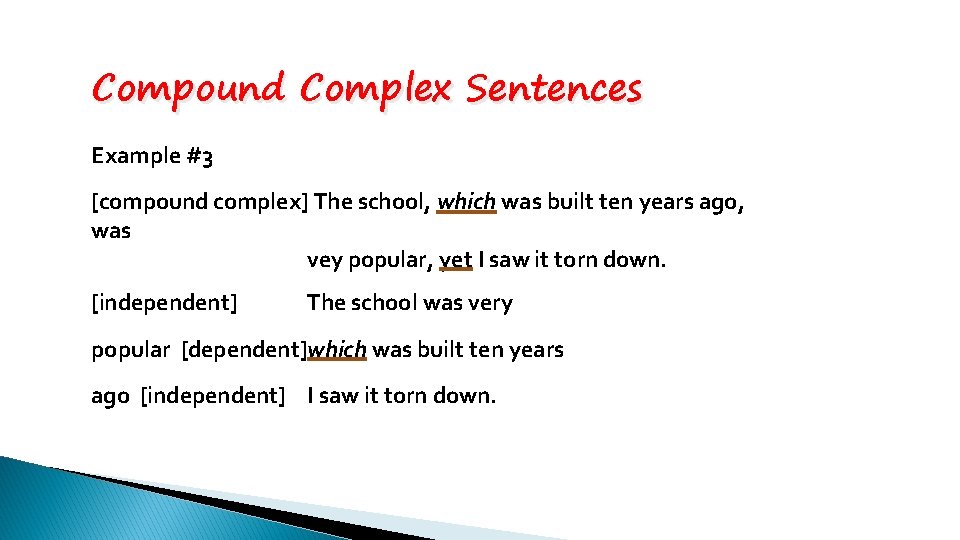 Compound Complex Sentences

Example #3

[compound complex] The school, which was built ten years ago, was vey popular, yet I saw it torn down.

[independent] The school was very popular [dependent]which was built ten years ago [independent] I saw it torn down.